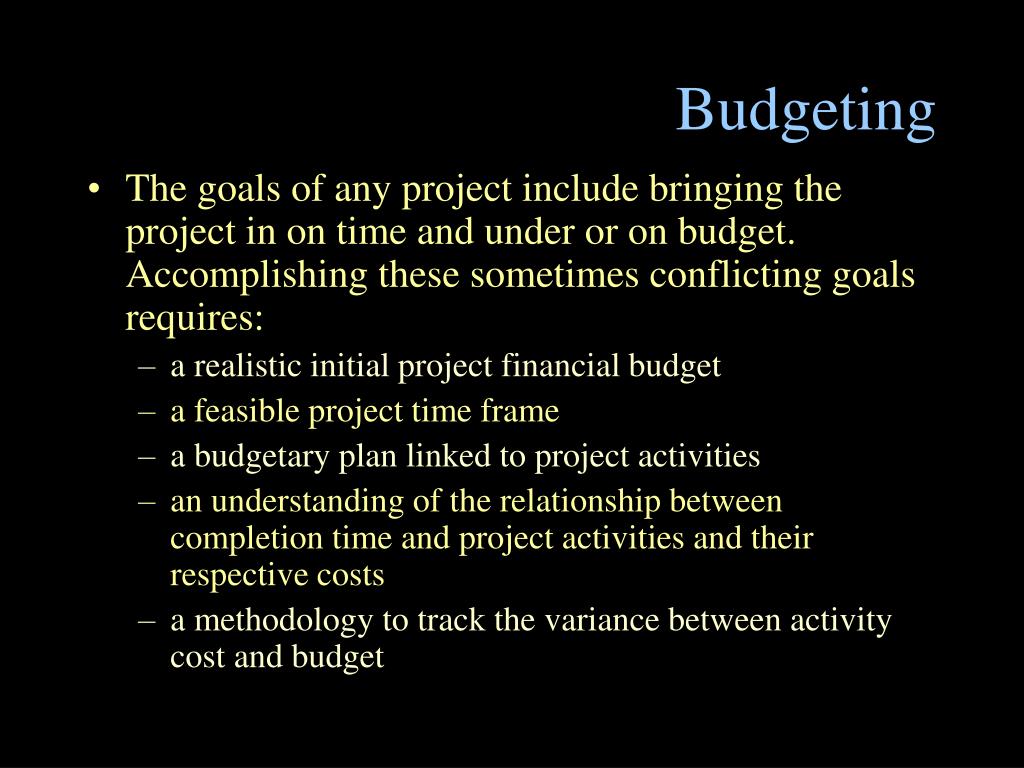 Budgeting

• The goals of any project include bringing the project in on time and under or on budget. Accomplishing these sometimes conflicting goals requires:
– a realistic initial project financial budget
– a feasible project time frame
– a budgetary plan linked to project activities
– an understanding of the relationship between completion time and project activities and their respective costs
– a methodology to track the variance between activity cost and budget